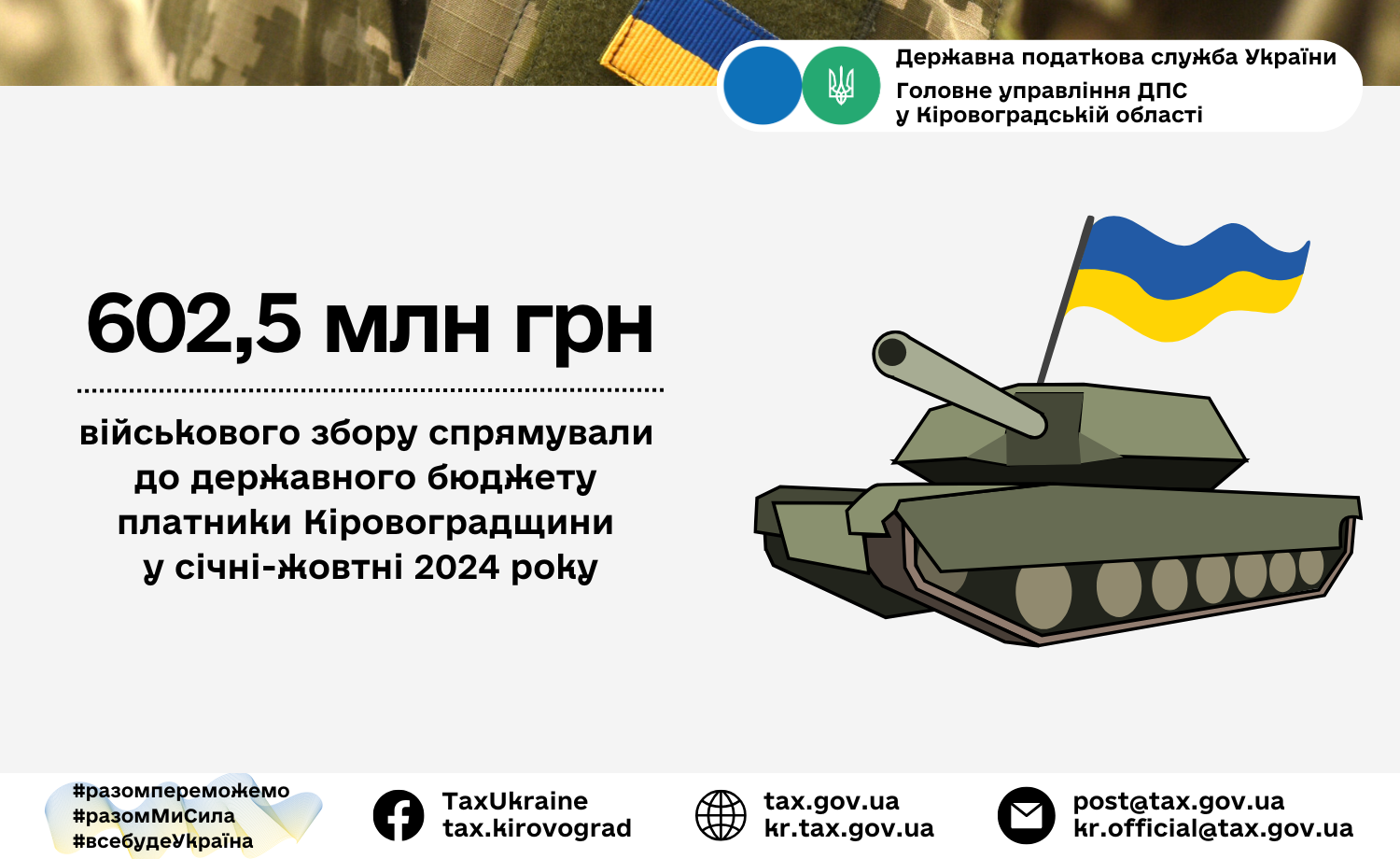 Державна податкова служба України
Головне управління ДПС
у Кіровоградській області

602,5 млн грн

військового збору спрямували до державного бюджету платники Кіровоградщини у січні-жовтні 2024 року

#разомпереможемо
#разомМиСила
#всебудеУкраїна

TaxUkraine
tax.kirovograd

tax.gov.ua
kr.tax.gov.ua

post@tax.gov.ua
kr.official@tax.gov.ua